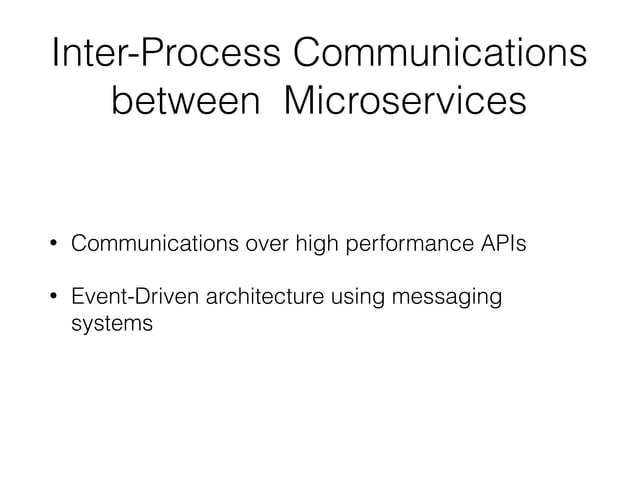 Inter-Process Communications between Microservices

• Communications over high performance APIs

• Event-Driven architecture using messaging systems